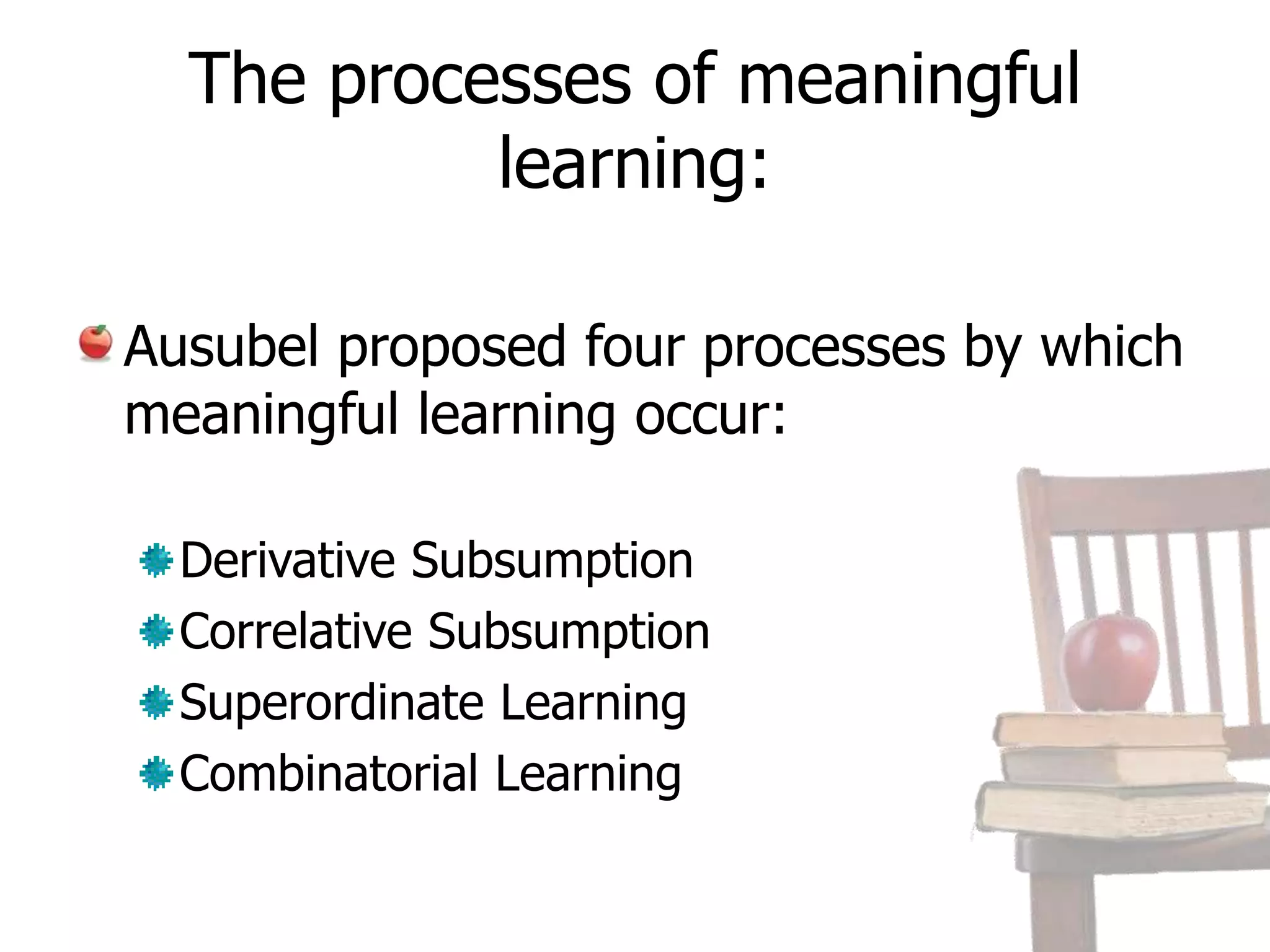 The processes of meaningful learning:

Ausubel proposed four processes by which meaningful learning occur:

Derivative Subsumption
Correlative Subsumption
Superordinate Learning
Combinatorial Learning